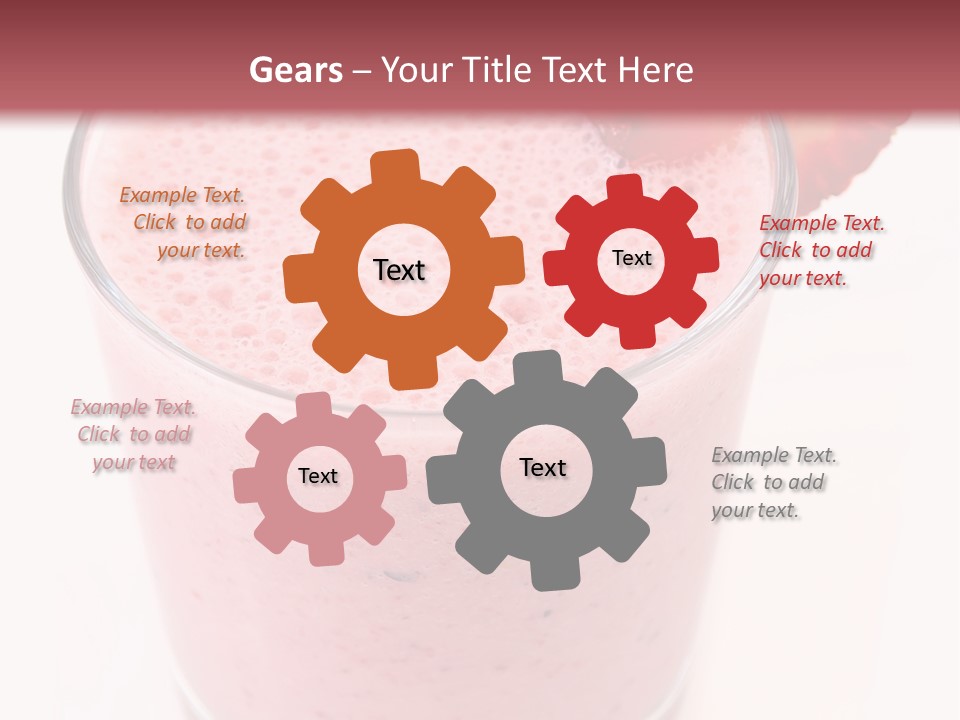 Gears – Your Title Text Here

Example Text. Click to add your text.

Text

Text

Example Text. Click to add your text.

Example Text. Click to add your text

Text

Text

Example Text. Click to add your text.